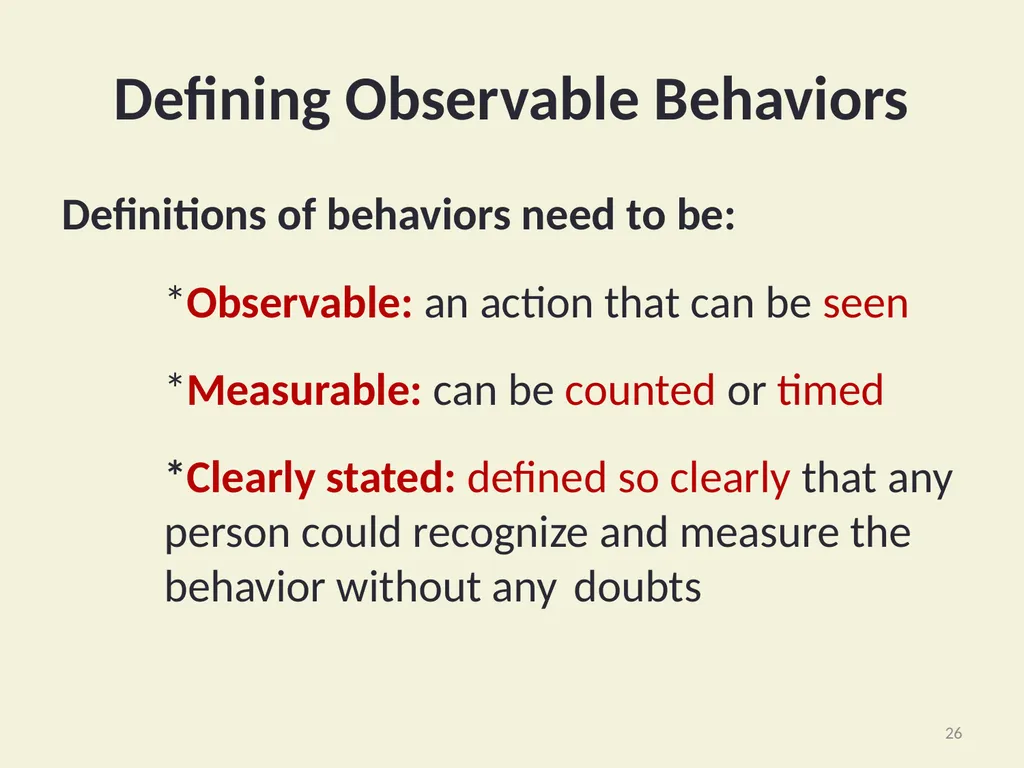 Defining Observable Behaviors

Definitions of behaviors need to be:

*Observable: an action that can be seen

*Measurable: can be counted or timed

*Clearly stated: defined so clearly that any person could recognize and measure the behavior without any doubts

26